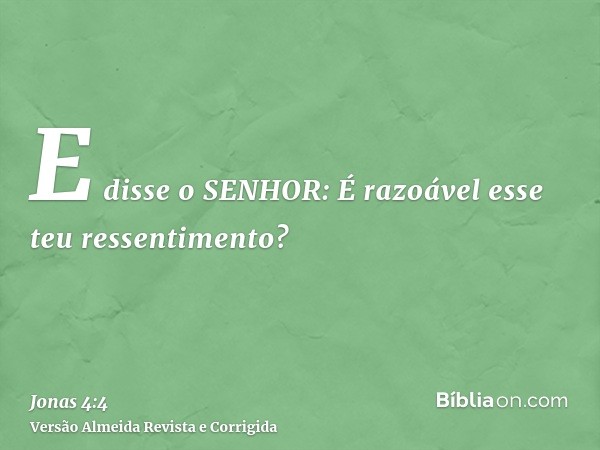 E disse o SENHOR: É razoável esse teu ressentimento?

Jonas 4:4
Versão Almeida Revista e Corrigida

Bíbliaon.com